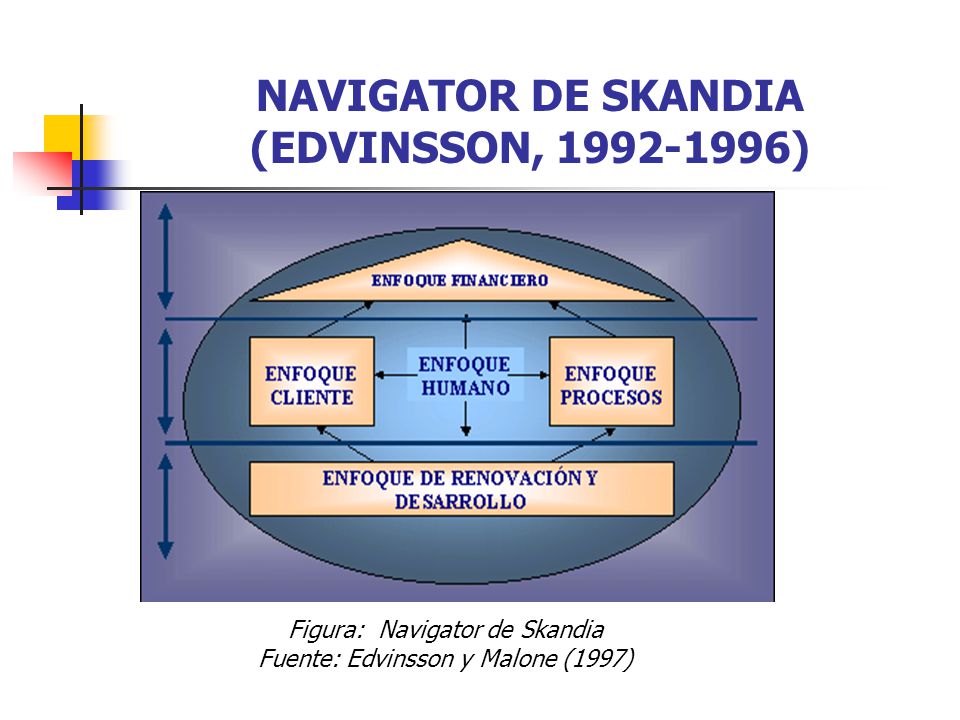 NAVIGATOR DE SKANDIA
(EDVINSSON, 1992-1996)

ENFOQUE FINANCIERO

ENFOQUE CLIENTE

ENFOQUE HUMANO

ENFOQUE PROCESOS

ENFOQUE DE RENOVACIÓN Y DESARROLLO

Figura: Navigator de Skandia
Fuente: Edvinsson y Malone (1997)